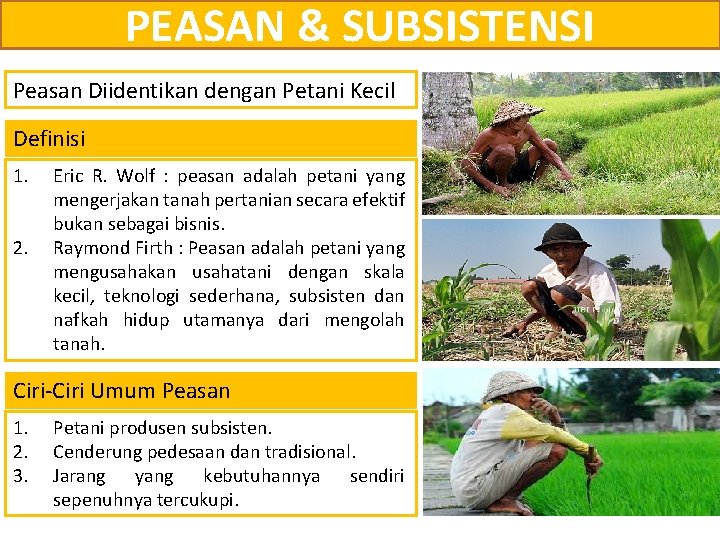 PEASAN & SUBSISTENSI

Peasan Diidentikan dengan Petani Kecil

Definisi

1. Eric R. Wolf : peasan adalah petani yang mengerjakan tanah pertanian secara efektif bukan sebagai bisnis.
2. Raymond Firth : Peasan adalah petani yang mengusahakan usahatani dengan skala kecil, teknologi sederhana, subsisten dan nafkah hidup utamanya dari mengolah tanah.

Ciri-Ciri Umum Peasan

1. Petani produsen subsisten.
2. Cenderung pedesaan dan tradisional.
3. Jarang yang kebutuhannya sendiri sepenuhnya tercukupi.